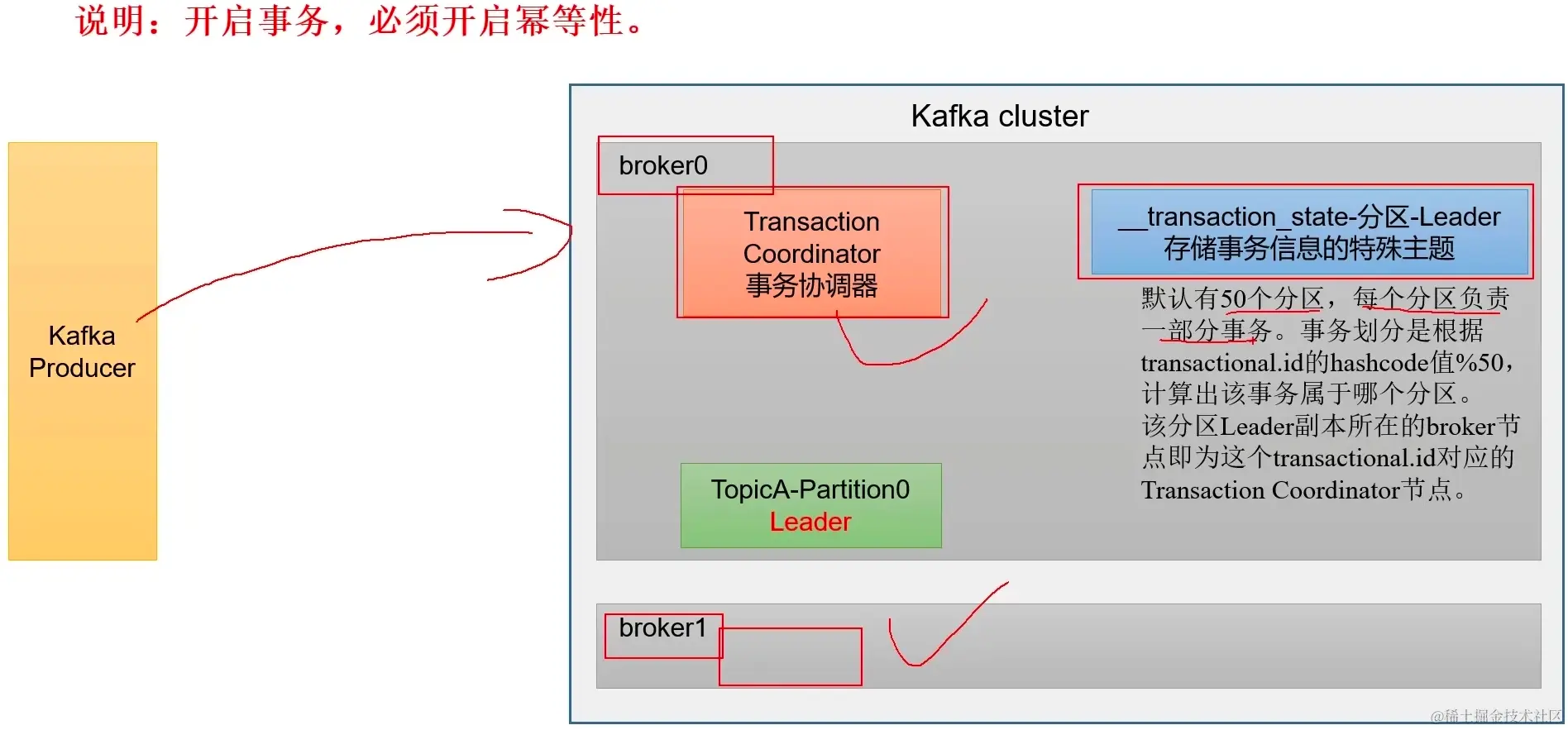 说明：开启事务，必须开启幂等性。

Kafka Producer

Kafka cluster

broker0

Transaction Coordinator
事务协调器

__transaction_state-分区-Leader
存储事务信息的特殊主题

默认有50个分区，每个分区负责一部分事务。事务划分是根据transactional.id的hashcode值%50，计算出该事务属于哪个分区。该分区Leader副本所在的broker节点即为这个transactional.id对应的Transaction Coordinator节点。

TopicA-Partition0
Leader

broker1

@稀土掘金技术社区